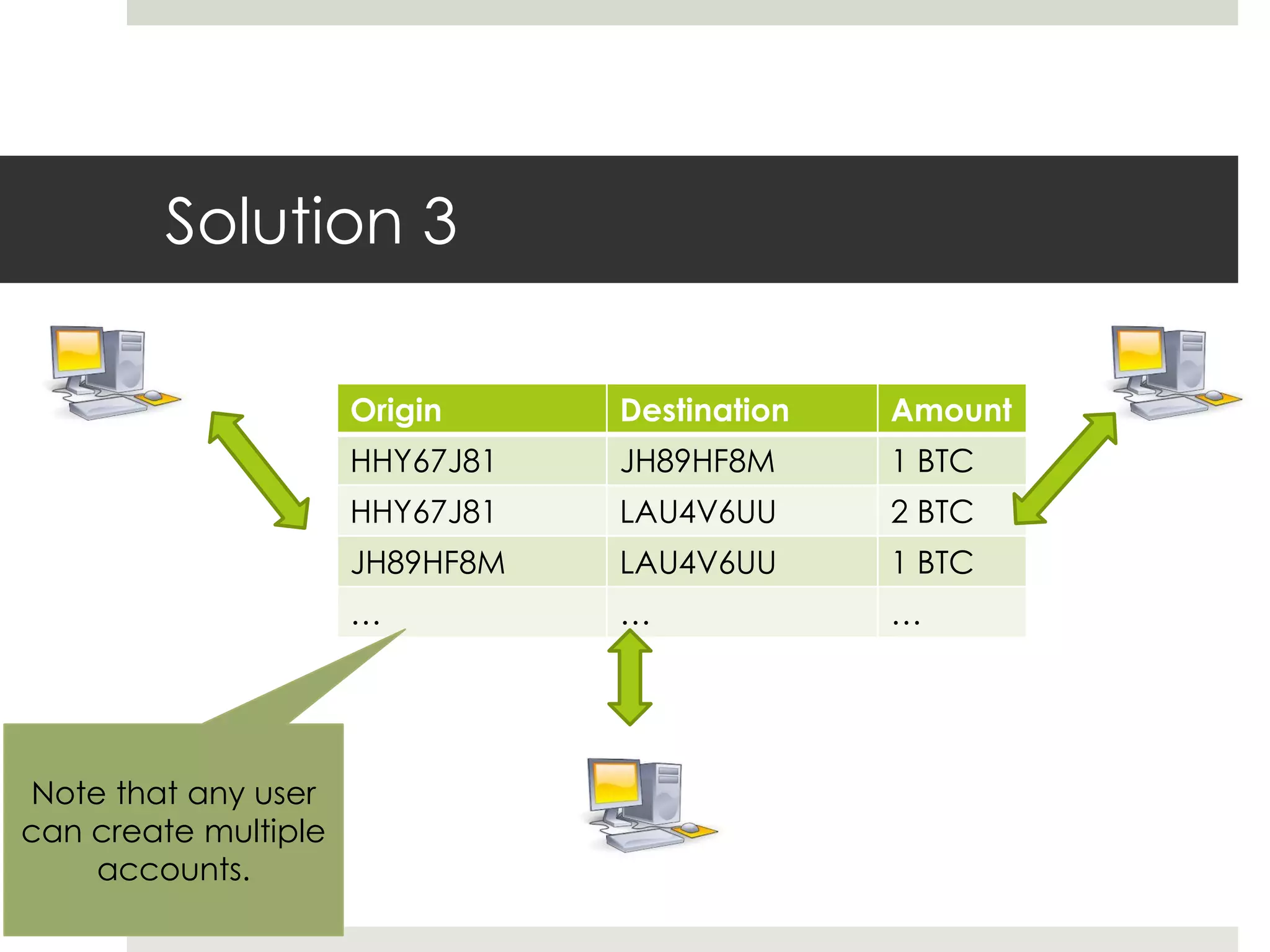 Solution 3

| Origin | Destination | Amount |
|---|---|---|
| HHY67J81 | JH89HF8M | 1 BTC |
| HHY67J81 | LAU4V6UU | 2 BTC |
| JH89HF8M | LAU4V6UU | 1 BTC |
| … | … | … |

Note that any user can create multiple accounts.